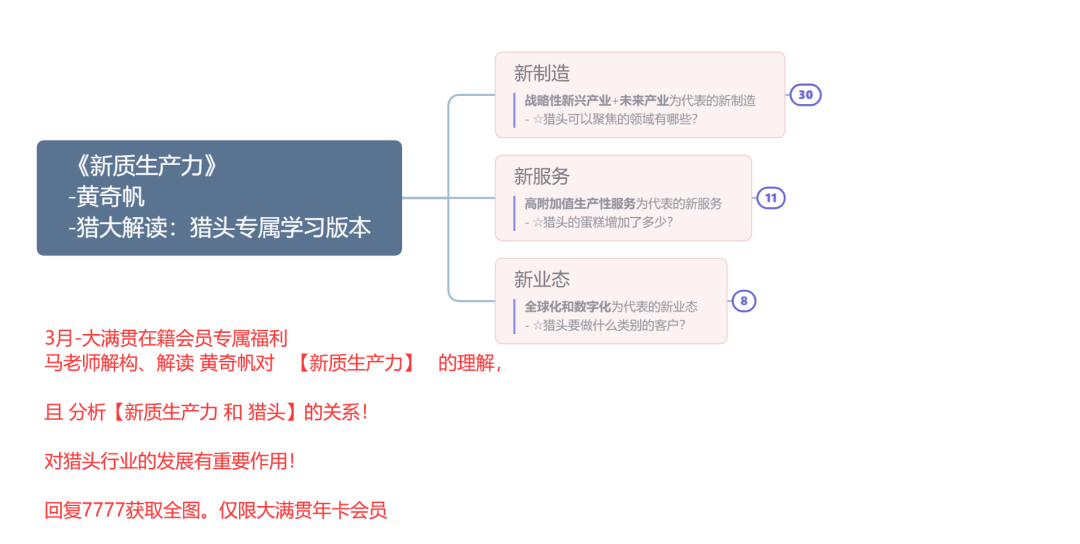 《新质生产力》
-黄奇帆
-猎大解读：猎头专属学习版本

新制造
战略性新兴产业+未来产业为代表的新制造
- ☆猎头可以聚焦的领域有哪些?
30

新服务
高附加值生产性服务为代表的新服务
- ☆猎头的蛋糕增加了多少?
11

新业态
全球化和数字化为代表的新业态
- ☆猎头要做什么类别的客户?
8

3月-大满贯在籍会员专属福利
马老师解构、解读 黄奇帆对 【新质生产力】 的理解，

且 分析【新质生产力 和 猎头】的关系！

对猎头行业的发展有重要作用！

回复7777获取全图。仅限大满贯年卡会员